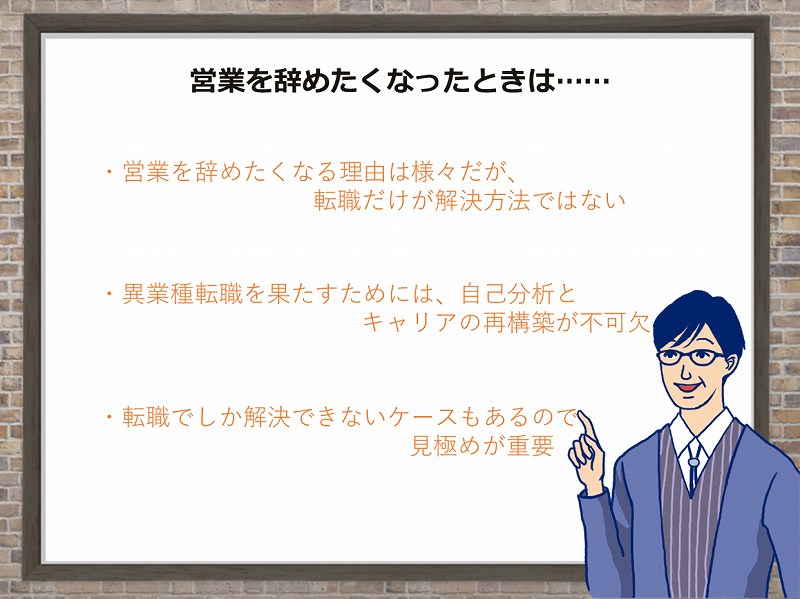 営業を辞めたくなったときは……

・営業を辞めたくなる理由は様々だが、転職だけが解決方法ではない

・異業種転職を果たすためには、自己分析とキャリアの再構築が不可欠

・転職でしか解決できないケースもあるので見極めが重要